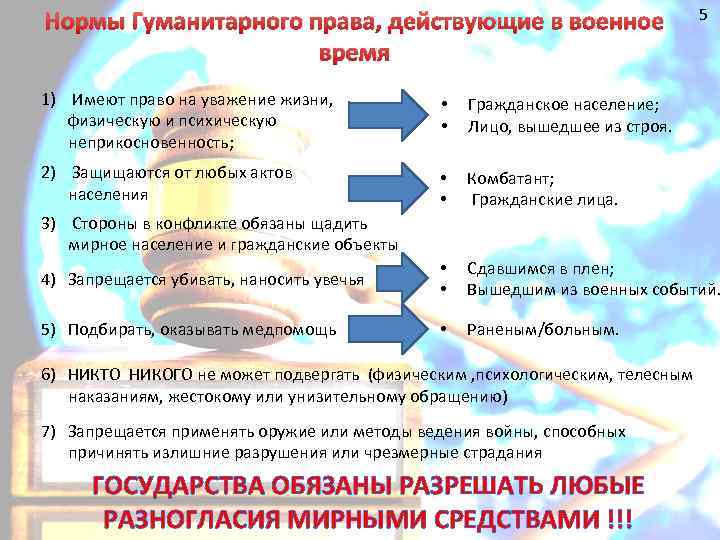 5

Нормы Гуманитарного права, действующие в военное время

1) Имеют право на уважение жизни, физическую и психическую неприкосновенность;

• Гражданское население;
• Лицо, вышедшее из строя.

2) Защищаются от любых актов населения

• Комбатант;
• Гражданские лица.

3) Стороны в конфликте обязаны щадить мирное население и гражданские объекты

4) Запрещается убивать, наносить увечья

• Сдавшимся в плен;
• Вышедшим из военных событий.

5) Подбирать, оказывать медпомощь

• Раненым/больным.

6) НИКТО НИКОГО не может подвергать (физическим ,психологическим, телесным наказаниям, жестокому или унизительному обращению)

7) Запрещается применять оружие или методы ведения войны, способных причинять излишние разрушения или чрезмерные страдания

ГОСУДАРСТВА ОБЯЗАНЫ РАЗРЕШАТЬ ЛЮБЫЕ РАЗНОГЛАСИЯ МИРНЫМИ СРЕДСТВАМИ !!!